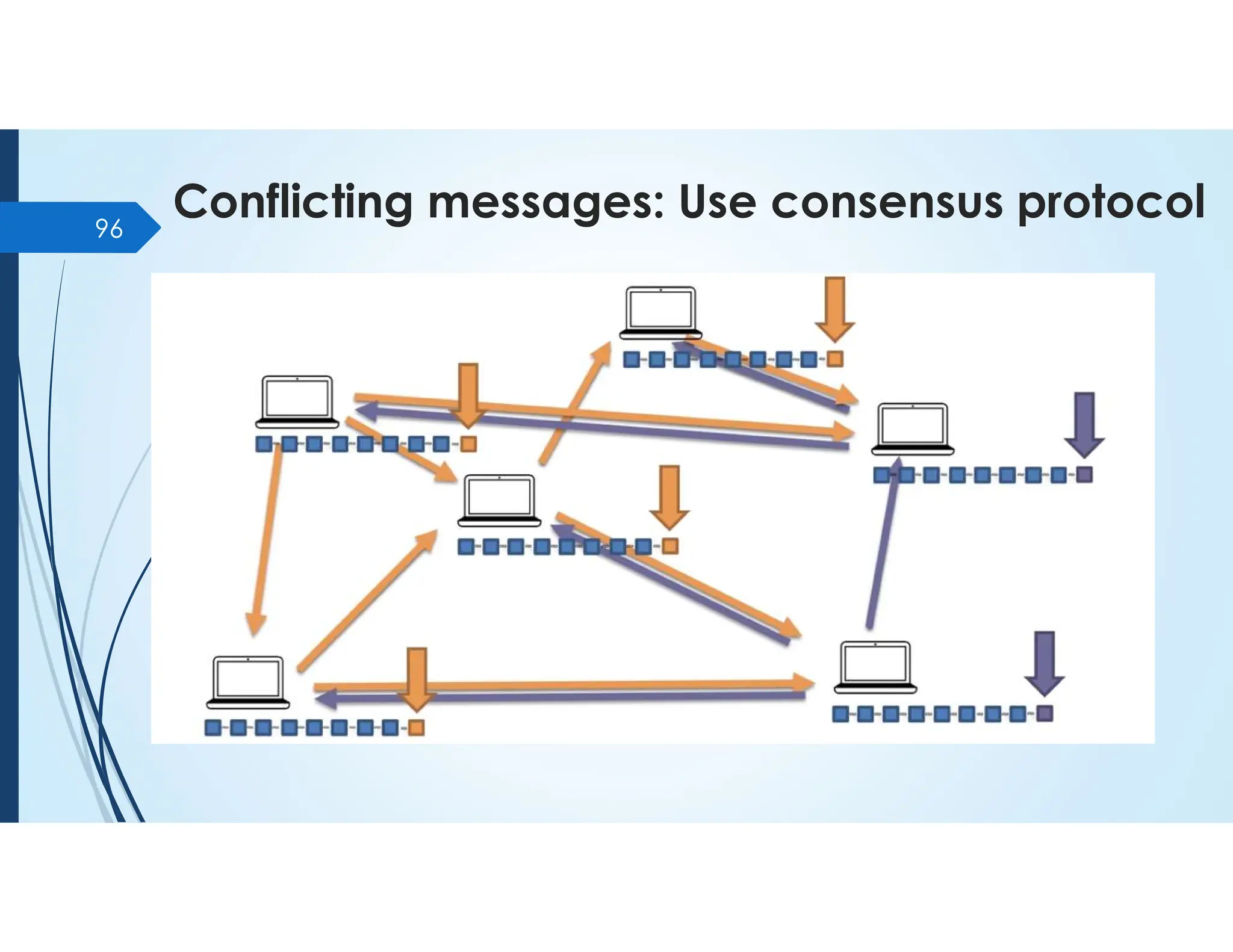 96

Conflicting messages: Use consensus protocol